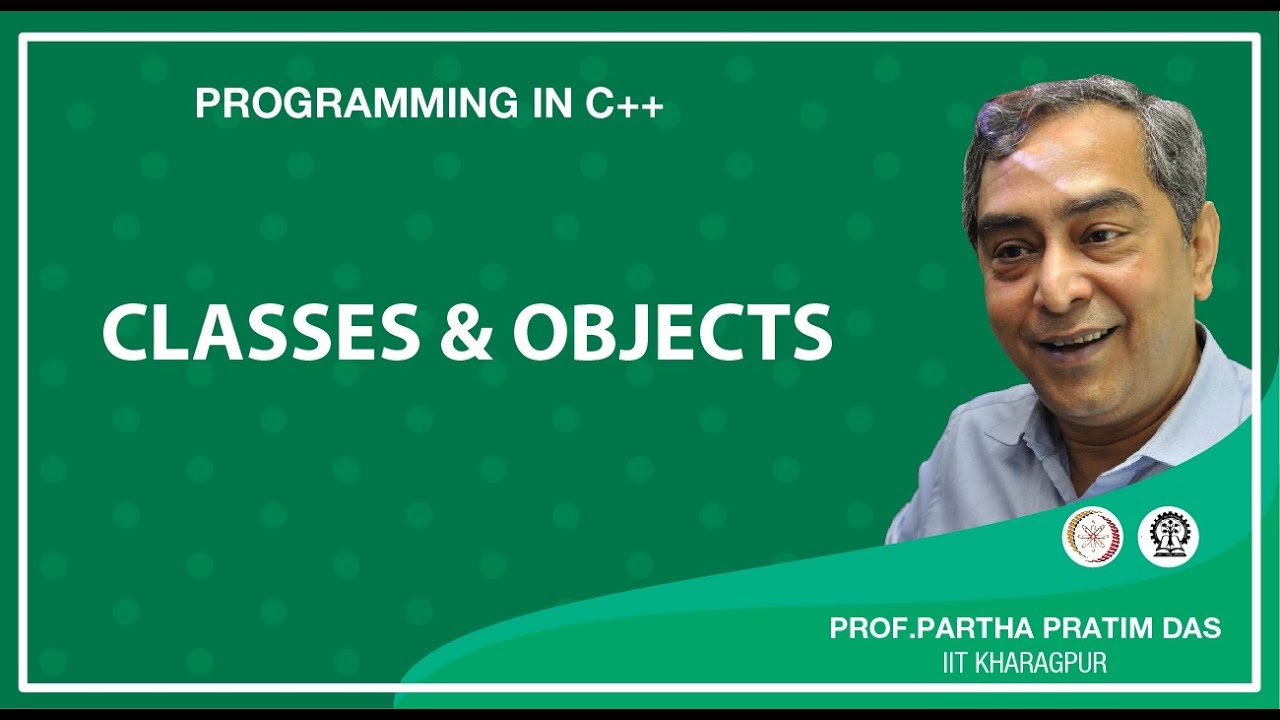 PROGRAMMING IN C++

CLASSES & OBJECTS

PROF.PARTHA PRATIM DAS
IIT KHARAGPUR